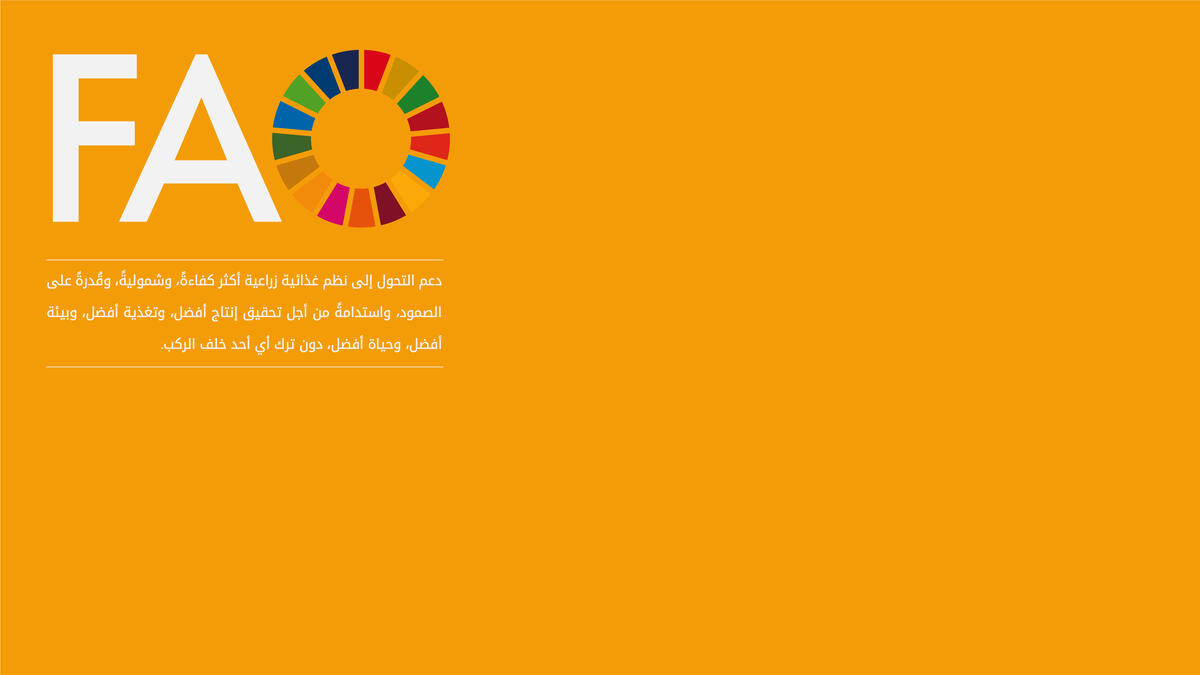 FAO

دعم التحول إلى نظم غذائية زراعية أكثر كفاءةً، وشموليةً، وقُدرةً على الصمود، واستدامةً من أجل تحقيق إنتاج أفضل، وتغذية أفضل، وبيئة أفضل، وحياة أفضل، دون ترك أي أحد خلف الركب.